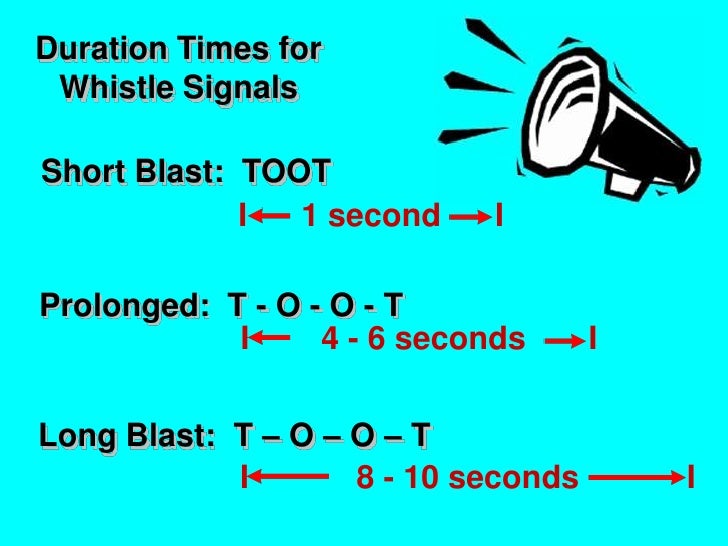 Duration Times for Whistle Signals

Short Blast: TOOT

I← 1 second →I

Prolonged: T - O - O - T

I← 4 - 6 seconds →I

Long Blast: T – O – O – T

I← 8 - 10 seconds →I